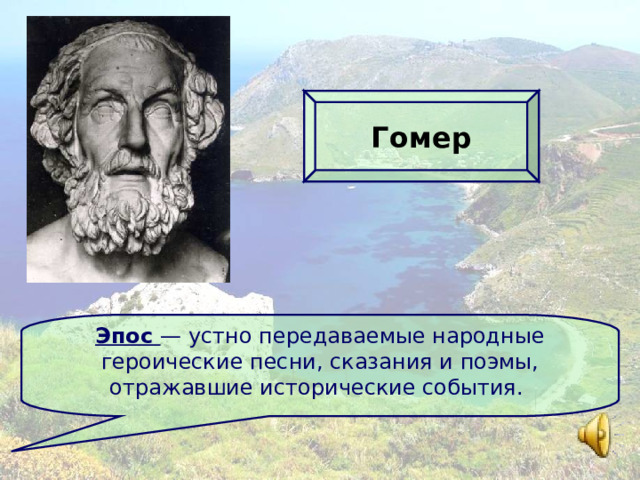 Гомер

Эпос — устно передаваемые народные героические песни, сказания и поэмы, отражавшие исторические события.